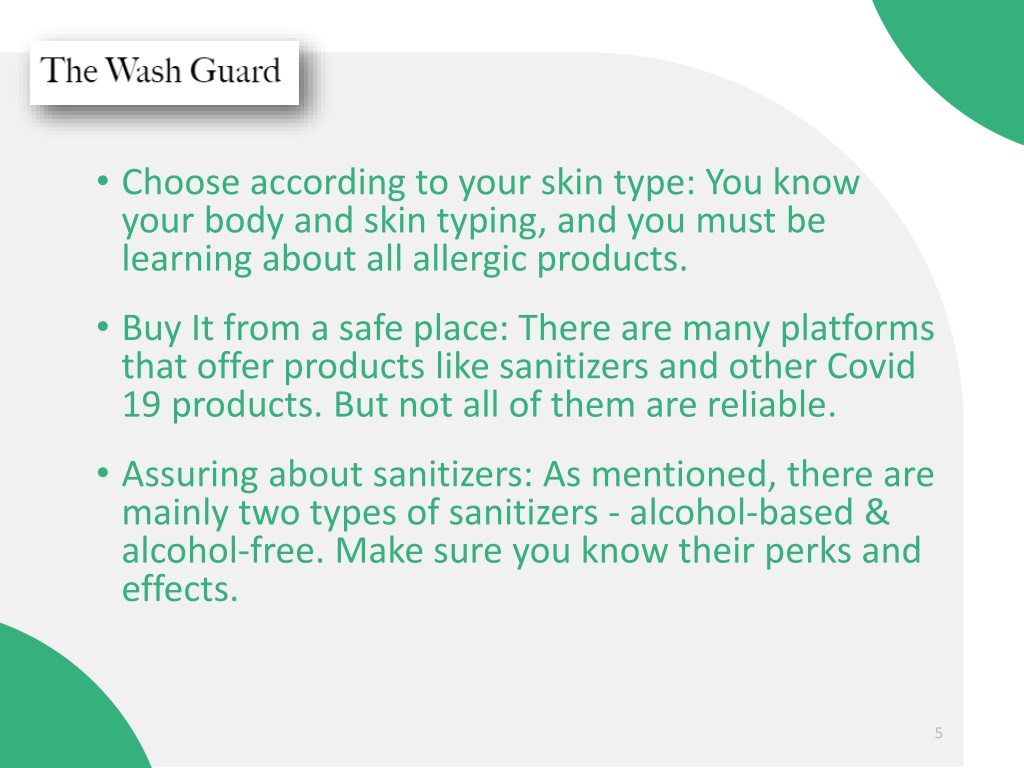 The Wash Guard

• Choose according to your skin type: You know your body and skin typing, and you must be learning about all allergic products.

• Buy It from a safe place: There are many platforms that offer products like sanitizers and other Covid 19 products. But not all of them are reliable.

• Assuring about sanitizers: As mentioned, there are mainly two types of sanitizers - alcohol-based & alcohol-free. Make sure you know their perks and effects.

5